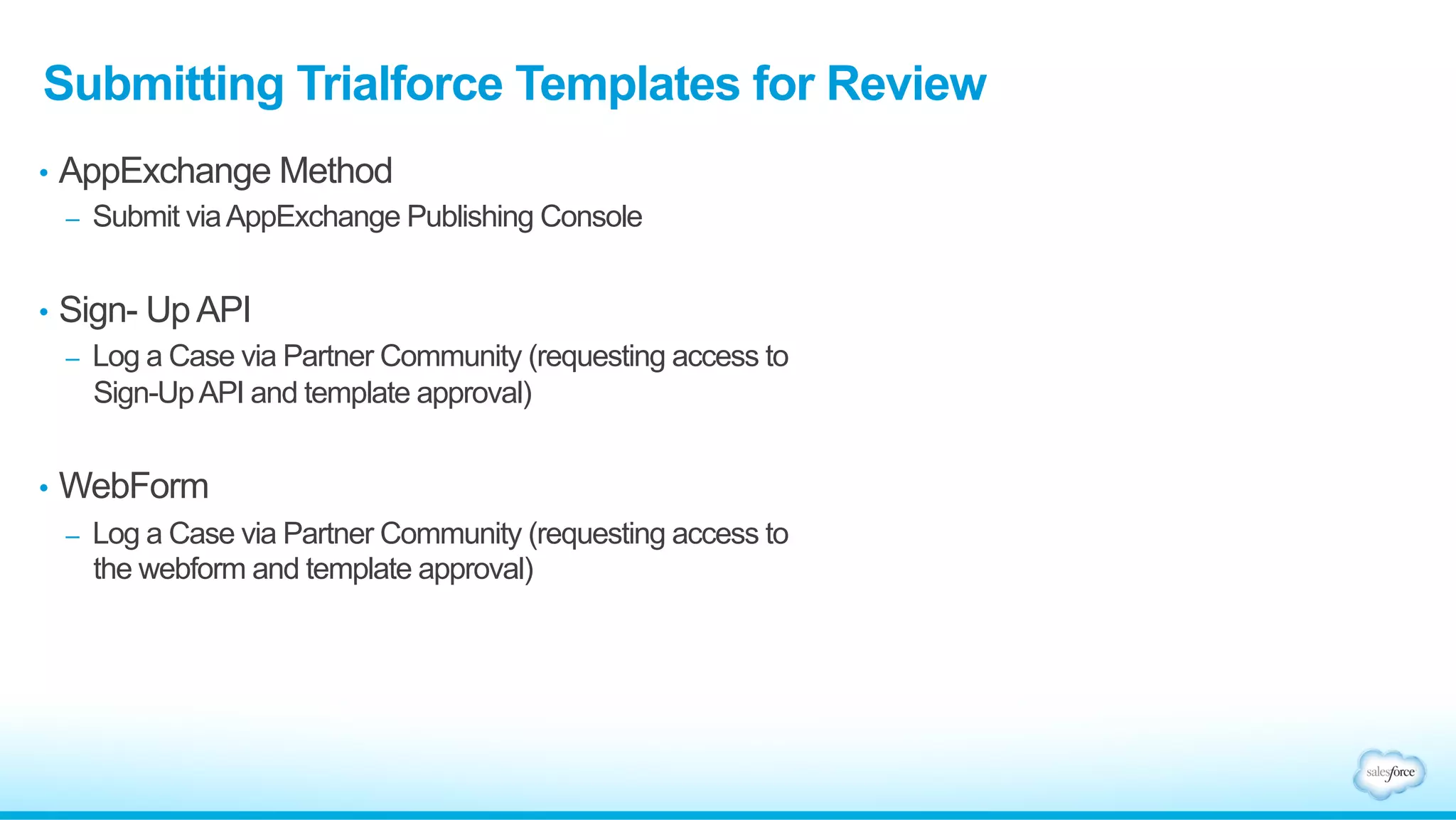 Submitting Trialforce Templates for Review

• AppExchange Method
– Submit via AppExchange Publishing Console

• Sign- Up API
– Log a Case via Partner Community (requesting access to Sign-Up API and template approval)

• WebForm
– Log a Case via Partner Community (requesting access to the webform and template approval)

salesforce